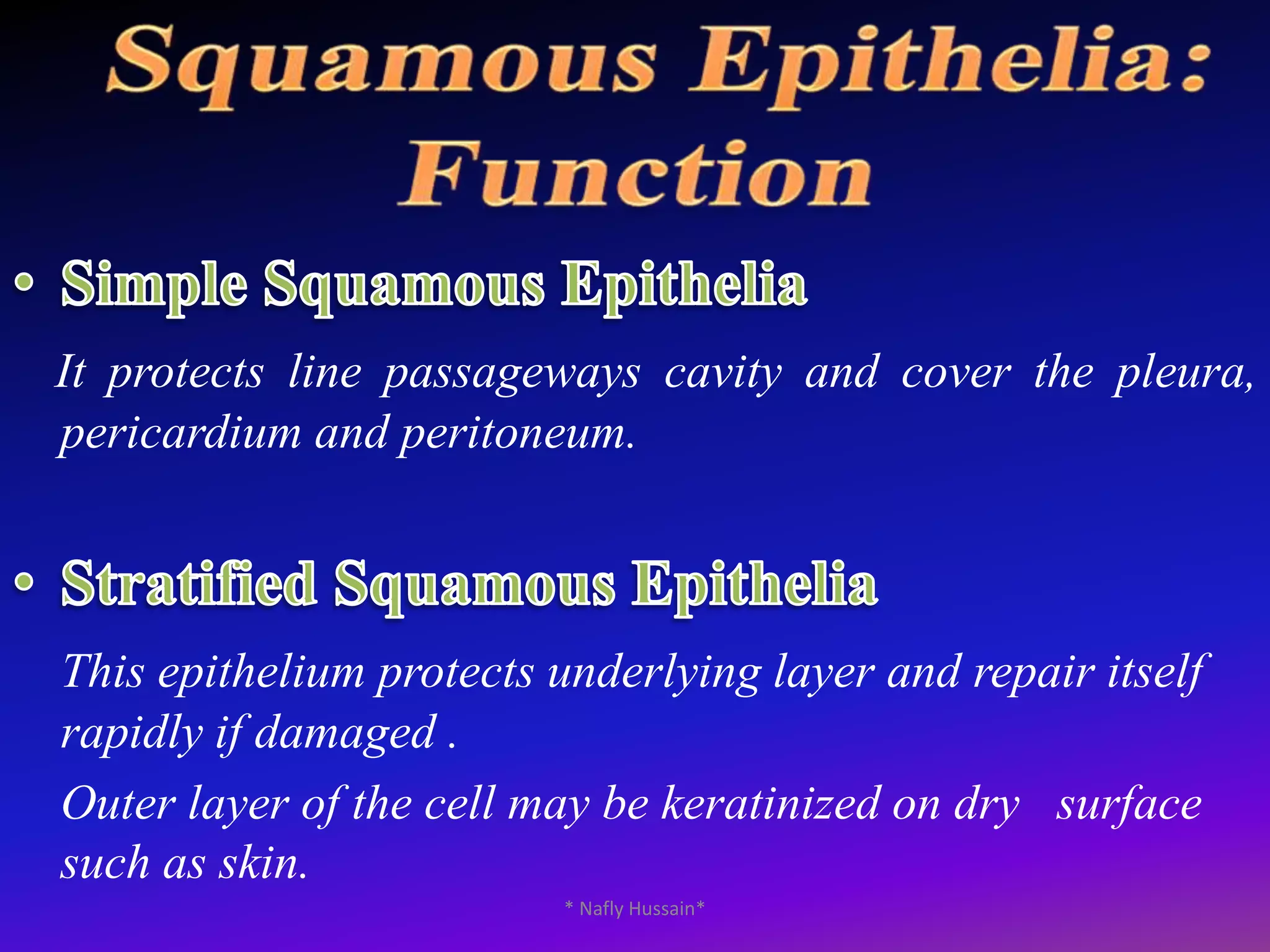 Squamous Epithelia: Function

• Simple Squamous Epithelia

It protects line passageways cavity and cover the pleura, pericardium and peritoneum.

• Stratified Squamous Epithelia

This epithelium protects underlying layer and repair itself rapidly if damaged .

Outer layer of the cell may be keratinized on dry surface such as skin.

* Nafly Hussain*